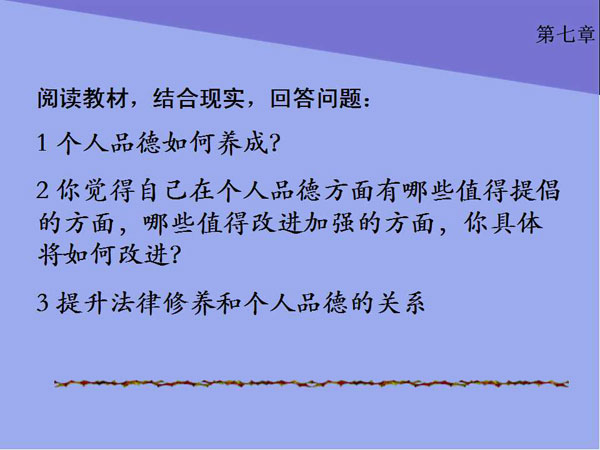 第七章

阅读教材，结合现实，回答问题：

1 个人品德如何养成?

2 你觉得自己在个人品德方面有哪些值得提倡的方面，哪些值得改进加强的方面，你具体将如何改进?

3 提升法律修养和个人品德的关系